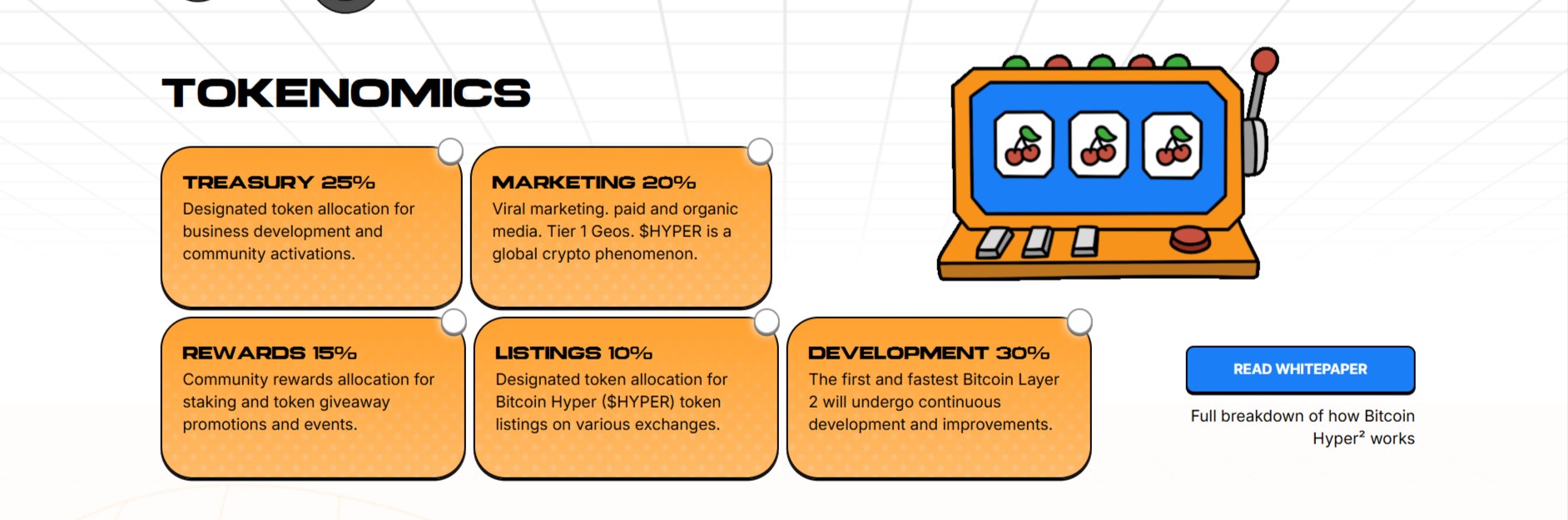 TOKENOMICS

TREASURY 25%
Designated token allocation for business development and community activations.

MARKETING 20%
Viral marketing. paid and organic media. Tier 1 Geos. $HYPER is a global crypto phenomenon.

REWARDS 15%
Community rewards allocation for staking and token giveaway promotions and events.

LISTINGS 10%
Designated token allocation for Bitcoin Hyper ($HYPER) token listings on various exchanges.

DEVELOPMENT 30%
The first and fastest Bitcoin Layer 2 will undergo continuous development and improvements.

READ WHITEPAPER

Full breakdown of how Bitcoin Hyper² works